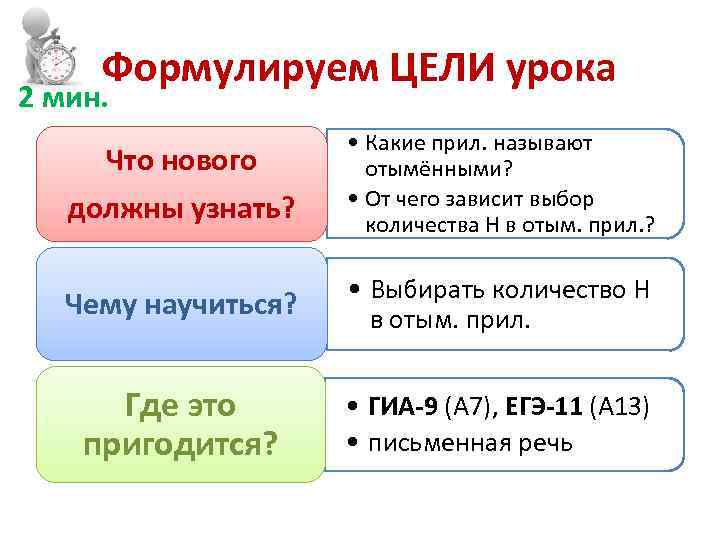 Формулируем ЦЕЛИ урока

2 мин.

Что нового должны узнать?

• Какие прил. называют отымёнными?
• От чего зависит выбор количества Н в отым. прил.?

Чему научиться?

• Выбирать количество Н в отым. прил.

Где это пригодится?

• ГИА-9 (А7), ЕГЭ-11 (А13)
• письменная речь